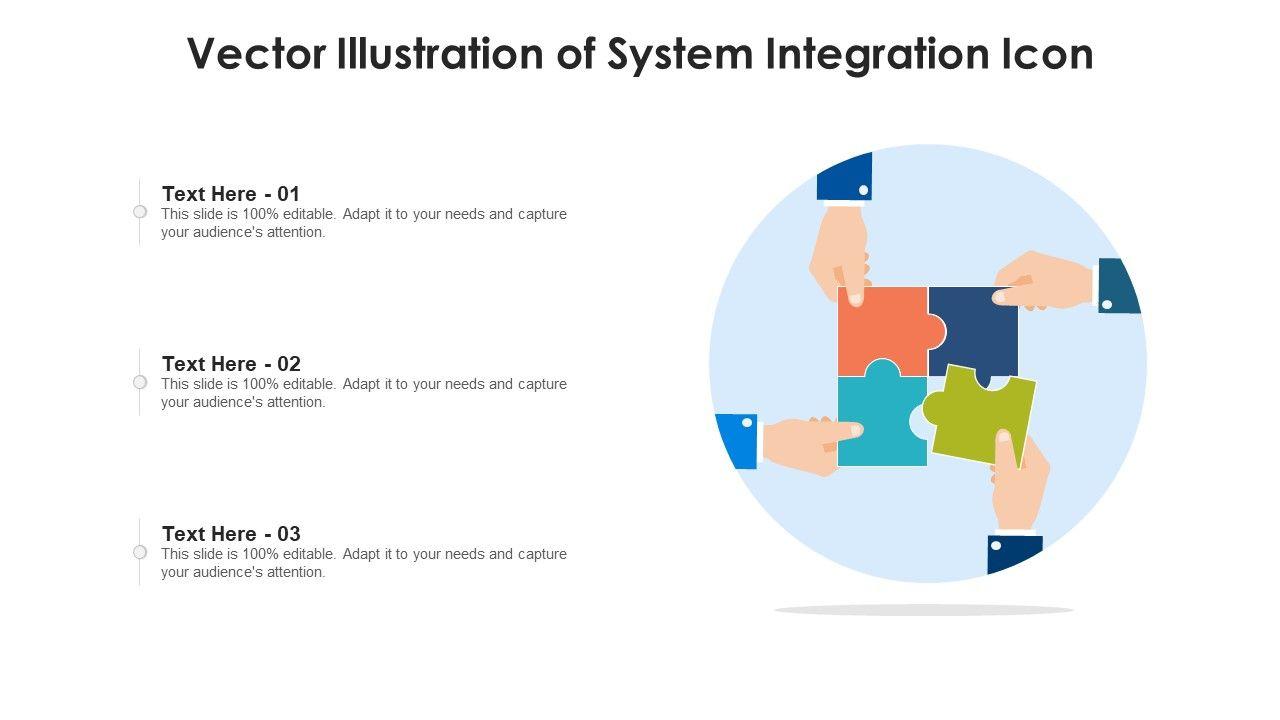 Vector Illustration of System Integration Icon

Text Here - 01
This slide is 100% editable. Adapt it to your needs and capture your audience's attention.

Text Here - 02
This slide is 100% editable. Adapt it to your needs and capture your audience's attention.

Text Here - 03
This slide is 100% editable. Adapt it to your needs and capture your audience's attention.